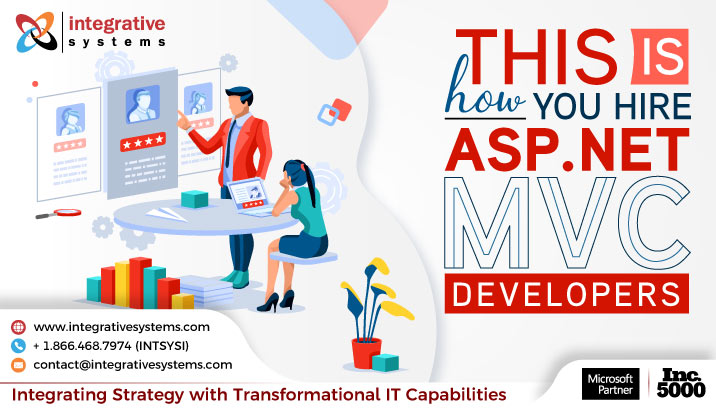 integrative
systems

THIS IS
how YOU HIRE
ASP.NET
MVC
DEVELOPERS

www.integrativesystems.com
+ 1.866.468.7974 (INTSYSI)
contact@integrativesystems.com

Integrating Strategy with Transformational IT Capabilities

Microsoft Partner

Inc. 5000